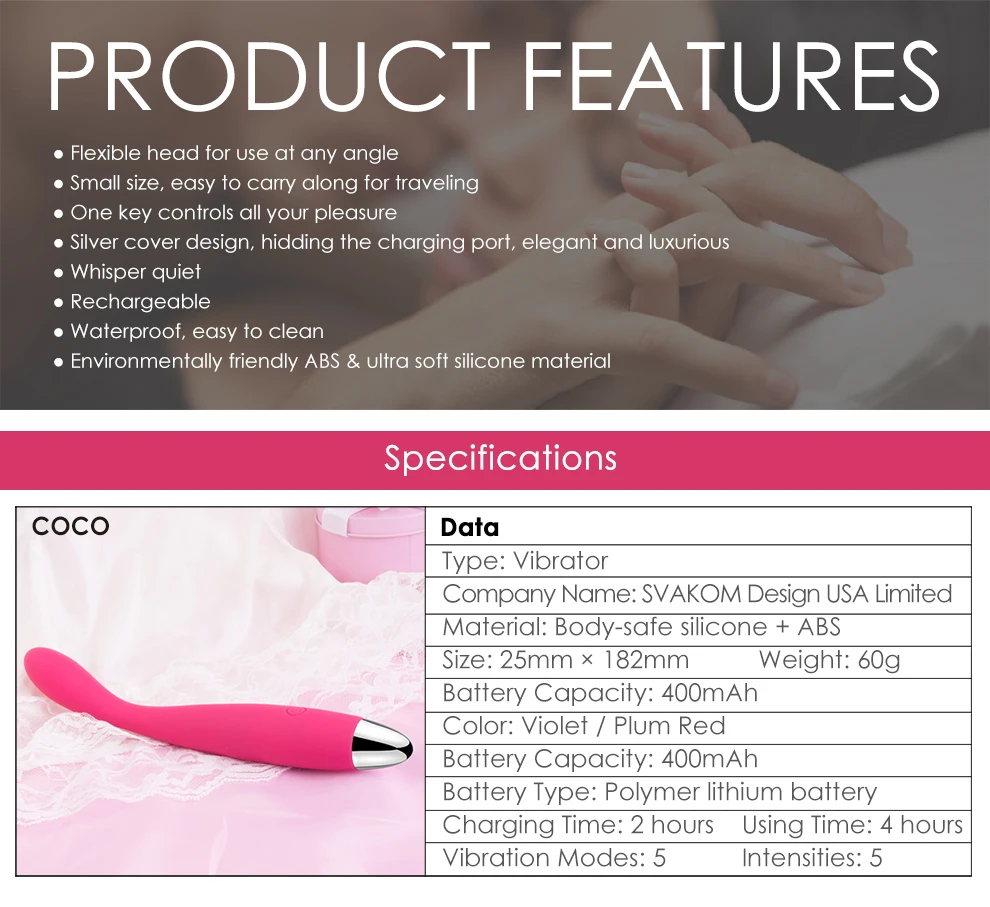 PRODUCT FEATURES

• Flexible head for use at any angle
• Small size, easy to carry along for traveling
• One key controls all your pleasure
• Silver cover design, hidding the charging port, elegant and luxurious
• Whisper quiet
• Rechargeable
• Waterproof, easy to clean
• Environmentally friendly ABS & ultra soft silicone material

Specifications

COCO

Data
Type: Vibrator
Company Name: SVAKOM Design USA Limited
Material: Body-safe silicone + ABS
Size: 25mm × 182mm Weight: 60g
Battery Capacity: 400mAh
Color: Violet / Plum Red
Battery Capacity: 400mAh
Battery Type: Polymer lithium battery
Charging Time: 2 hours Using Time: 4 hours
Vibration Modes: 5 Intensities: 5